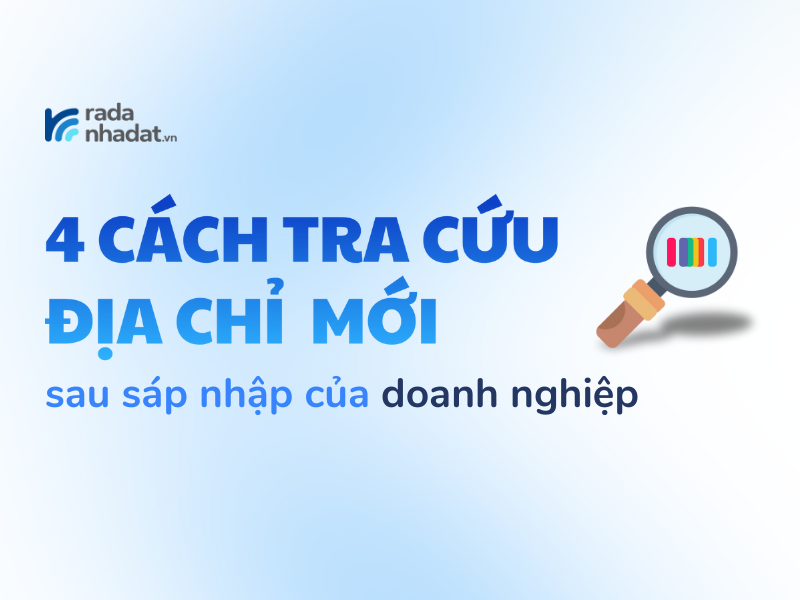 rada nhadat.vn

4 CÁCH TRA CỨU ĐỊA CHỈ MỚI

sau sáp nhập của doanh nghiệp